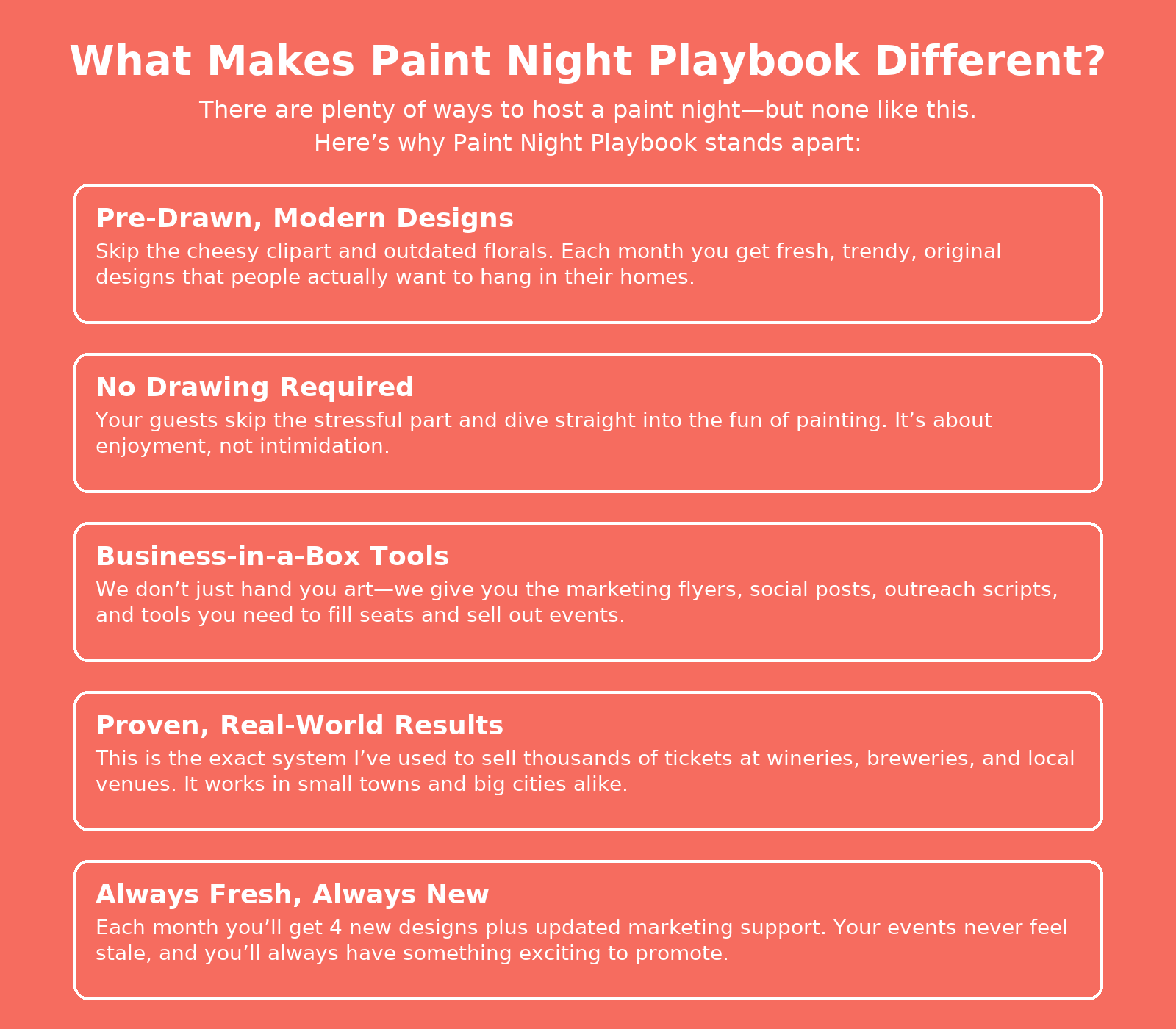 What Makes Paint Night Playbook Different?

There are plenty of ways to host a paint night—but none like this.
Here’s why Paint Night Playbook stands apart:

Pre-Drawn, Modern Designs

Skip the cheesy clipart and outdated florals. Each month you get fresh, trendy, original designs that people actually want to hang in their homes.

No Drawing Required

Your guests skip the stressful part and dive straight into the fun of painting. It’s about enjoyment, not intimidation.

Business-in-a-Box Tools

We don’t just hand you art—we give you the marketing flyers, social posts, outreach scripts, and tools you need to fill seats and sell out events.

Proven, Real-World Results

This is the exact system I’ve used to sell thousands of tickets at wineries, breweries, and local venues. It works in small towns and big cities alike.

Always Fresh, Always New

Each month you’ll get 4 new designs plus updated marketing support. Your events never feel stale, and you’ll always have something exciting to promote.